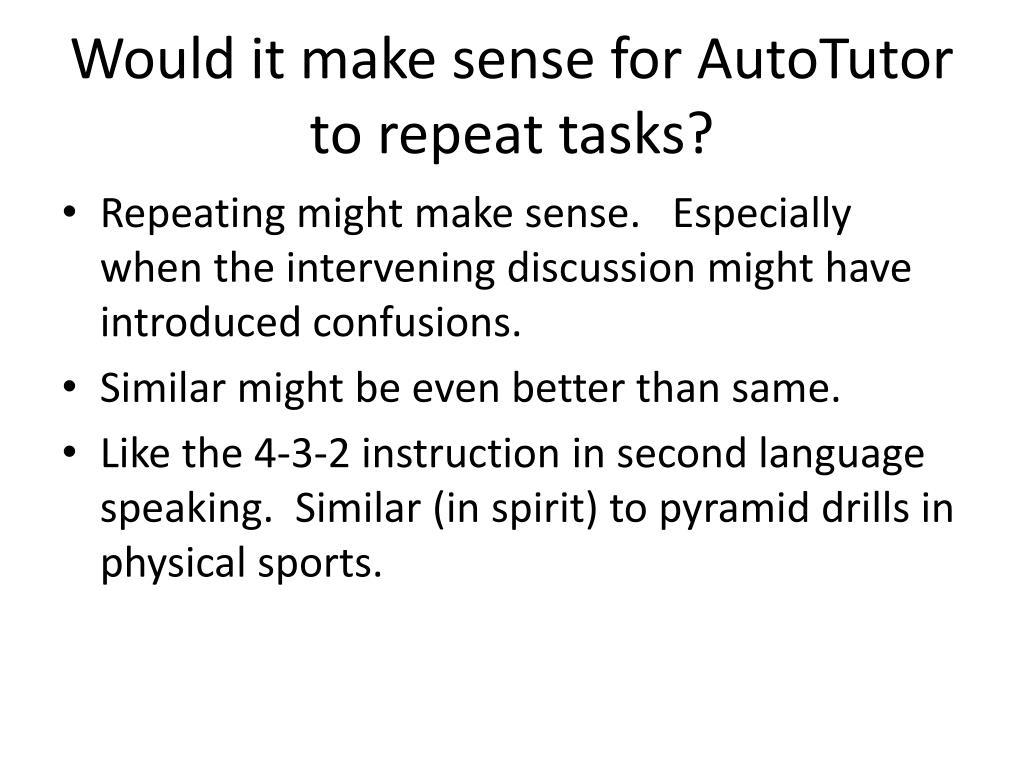 Would it make sense for AutoTutor to repeat tasks?

• Repeating might make sense. Especially when the intervening discussion might have introduced confusions.
• Similar might be even better than same.
• Like the 4-3-2 instruction in second language speaking. Similar (in spirit) to pyramid drills in physical sports.